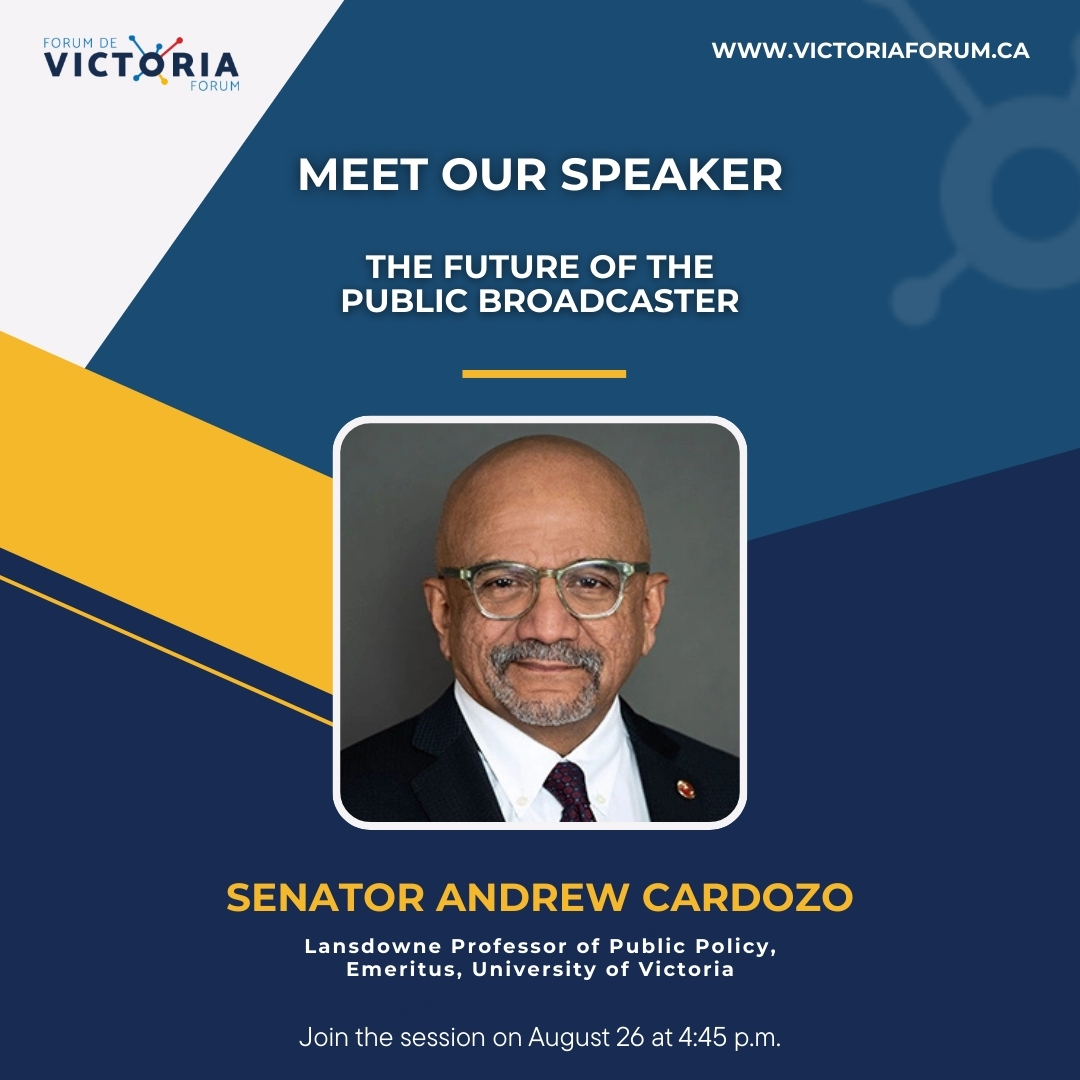 FORUM DE VICTORIA FORUM

WWW.VICTORIAFORUM.CA

MEET OUR SPEAKER

THE FUTURE OF THE PUBLIC BROADCASTER

SENATOR ANDREW CARDOZO

Lansdowne Professor of Public Policy, Emeritus, University of Victoria

Join the session on August 26 at 4:45 p.m.